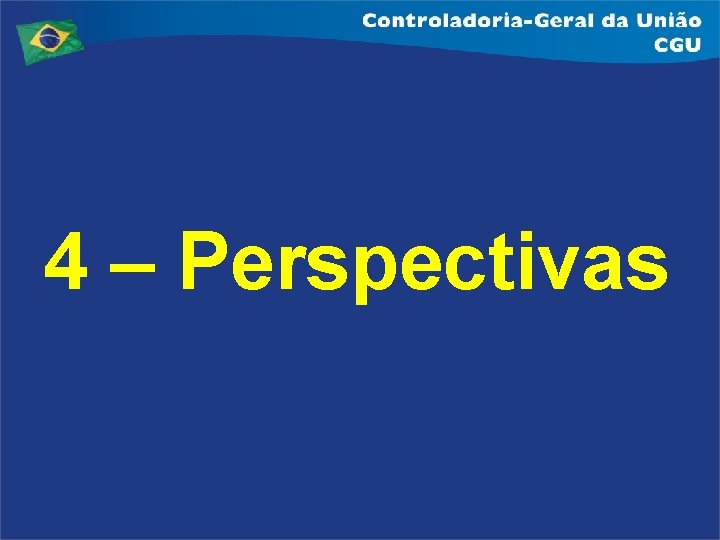 Controladoria-Geral da União
CGU

4 – Perspectivas